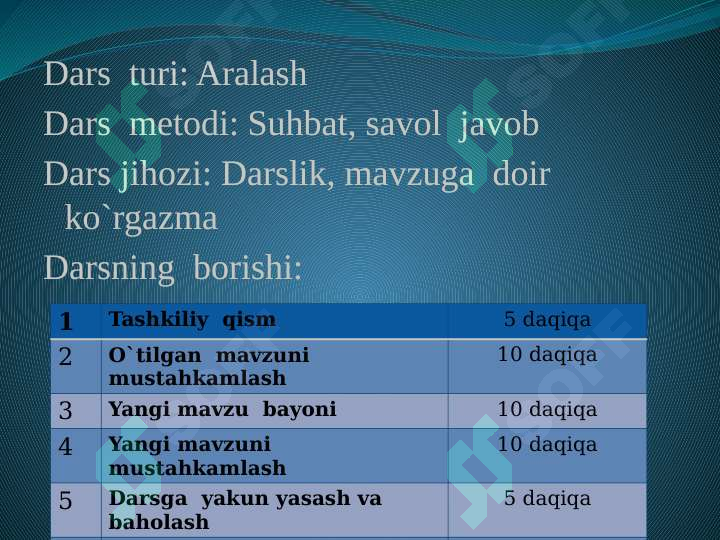 Dars turi: Aralash

Dars metodi: Suhbat, savol javob

Dars jihozi: Darslik, mavzuga doir ko`rgazma

Darsning borishi:

| 1 | Tashkiliy qism | 5 daqiqa |
|---|---|---|
| 2 | O`tilgan mavzuni mustahkamlash | 10 daqiqa |
| 3 | Yangi mavzu bayoni | 10 daqiqa |
| 4 | Yangi mavzuni mustahkamlash | 10 daqiqa |
| 5 | Darsga yakun yasash va baholash | 5 daqiqa |